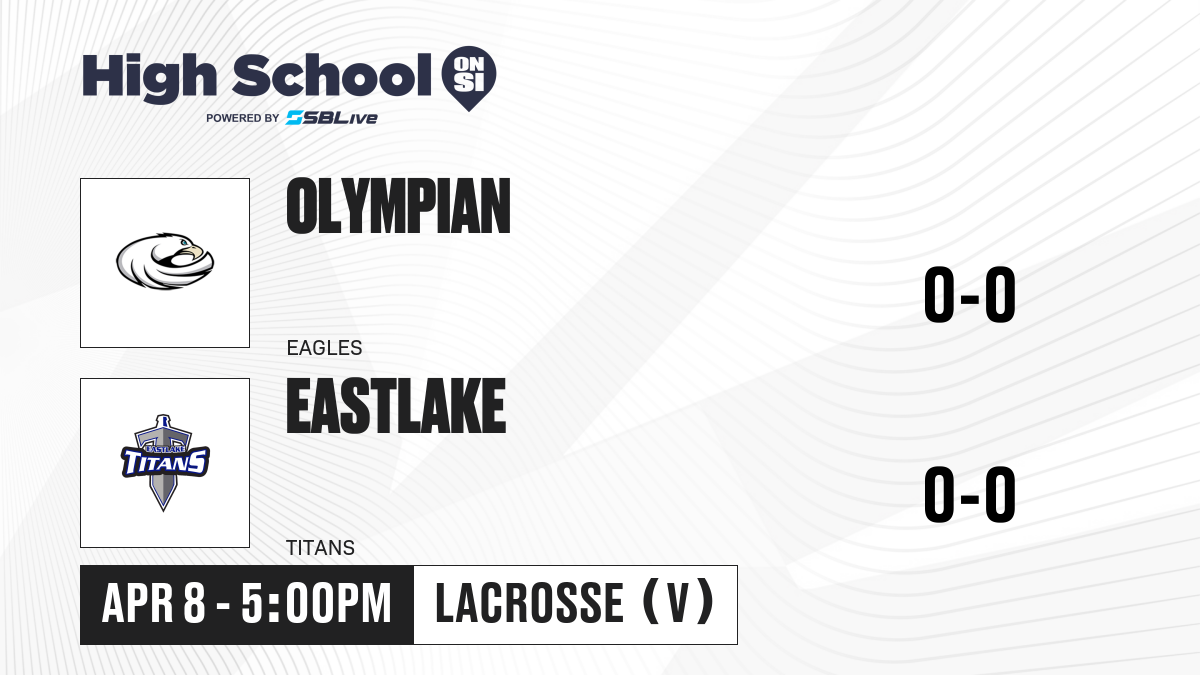 High School ON SI
POWERED BY SBLive

OLYMPIAN
EAGLES
0-0

EASTLAKE
TITANS
EASTLAKE TITANS
0-0

APR 8 - 5:00PM
LACROSSE (V)